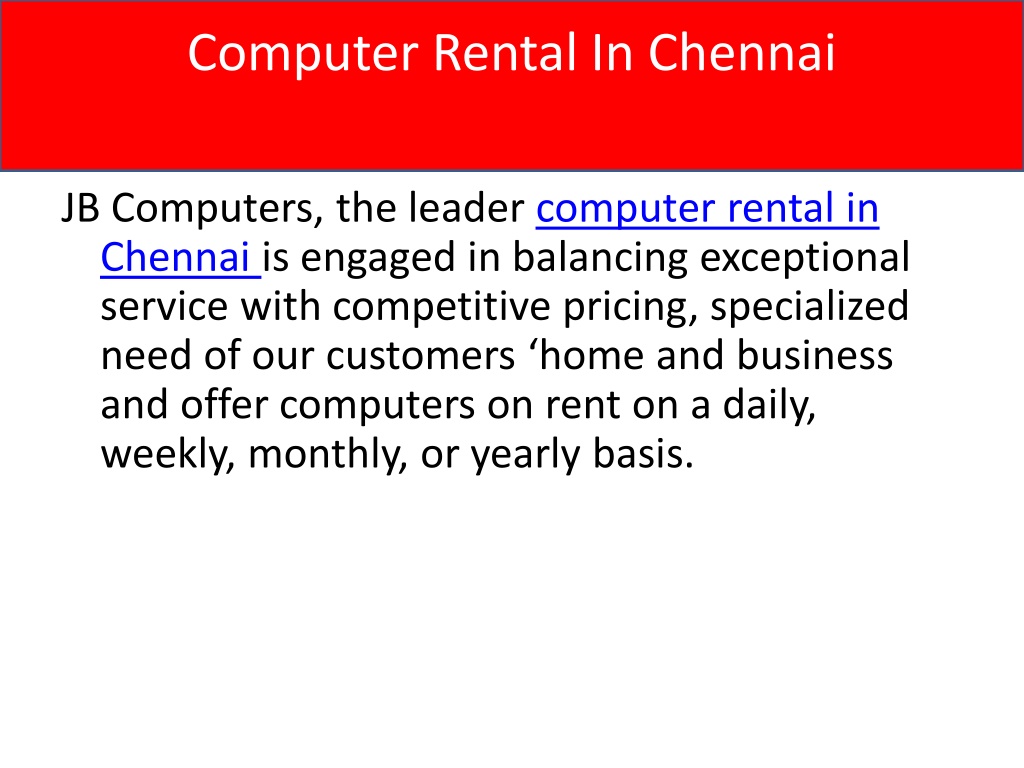 Computer Rental In Chennai

JB Computers, the leader computer rental in Chennai is engaged in balancing exceptional service with competitive pricing, specialized need of our customers ‘home and business and offer computers on rent on a daily, weekly, monthly, or yearly basis.